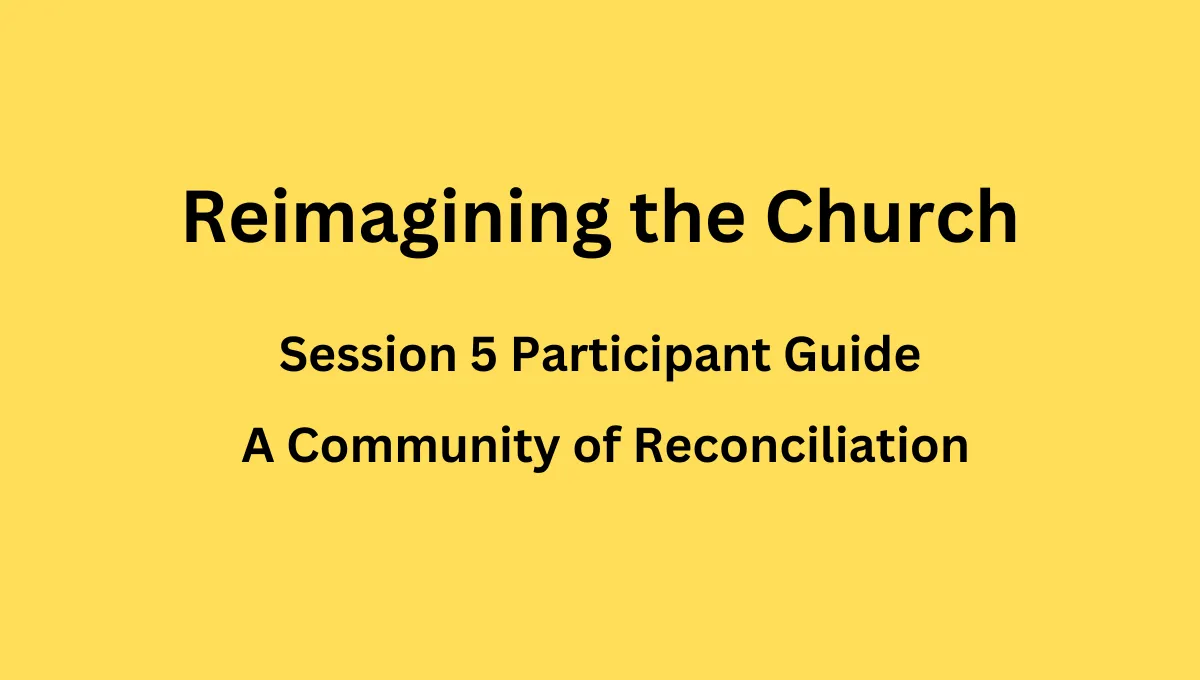 Reimagining the Church

Session 5 Participant Guide

A Community of Reconciliation